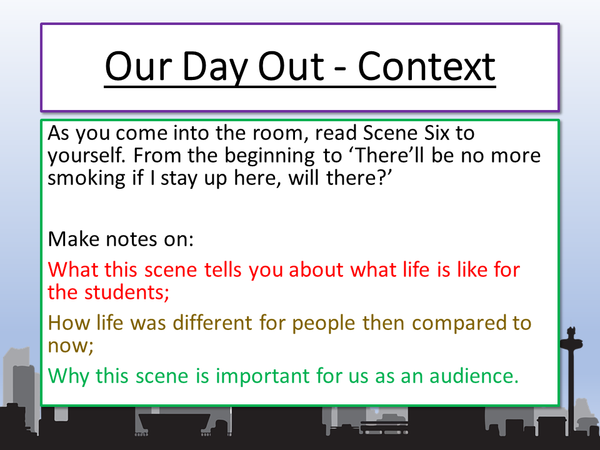 Our Day Out - Context

As you come into the room, read Scene Six to yourself. From the beginning to ‘There’ll be no more smoking if I stay up here, will there?’

Make notes on:

What this scene tells you about what life is like for the students;

How life was different for people then compared to now;

Why this scene is important for us as an audience.